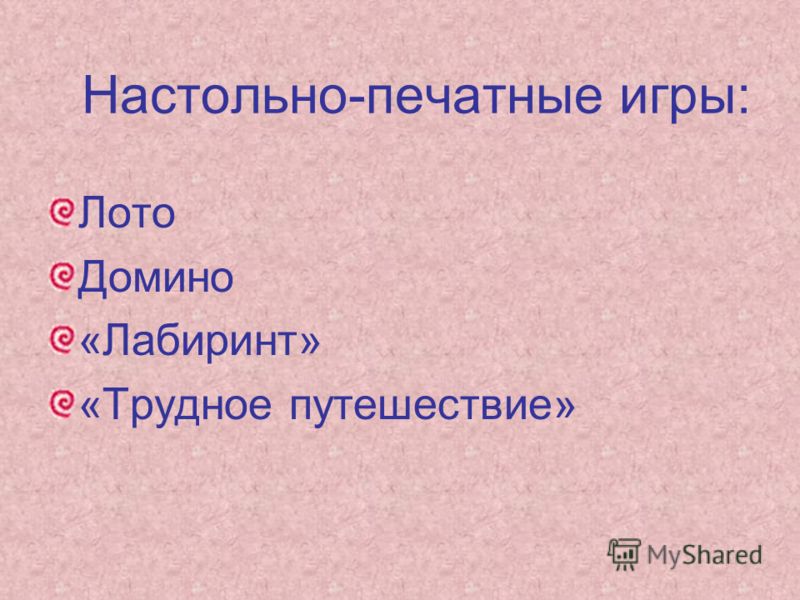 Настольно-печатные игры:

Лото

Домино

«Лабиринт»

«Трудное путешествие»

MyShared